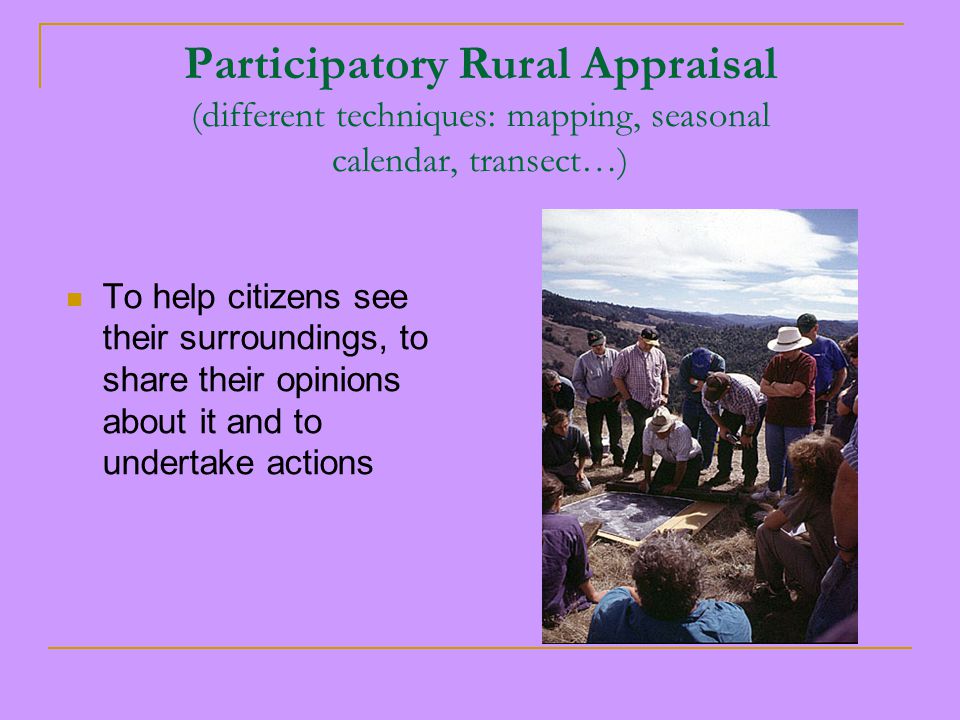 Participatory Rural Appraisal
(different techniques: mapping, seasonal calendar, transect…)

To help citizens see their surroundings, to share their opinions about it and to undertake actions